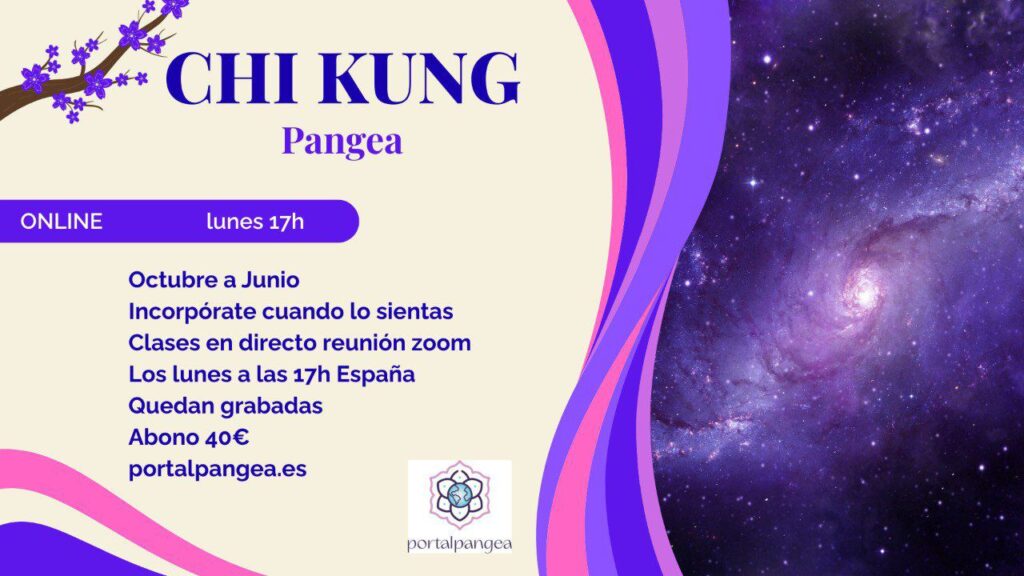 CHI KUNG
Pangea

ONLINE lunes 17h

Octubre a Junio
Incorpórate cuando lo sientas
Clases en directo reunión zoom
Los lunes a las 17h España
Quedan grabadas
Abono 40€
portalpangea.es

portalpangea